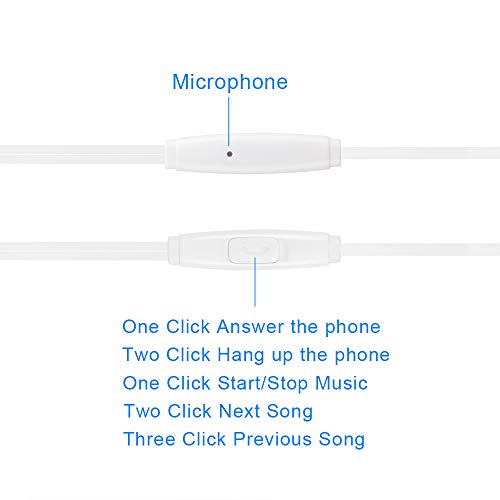 Microphone

One Click Answer the phone
Two Click Hang up the phone
One Click Start/Stop Music
Two Click Next Song
Three Click Previous Song